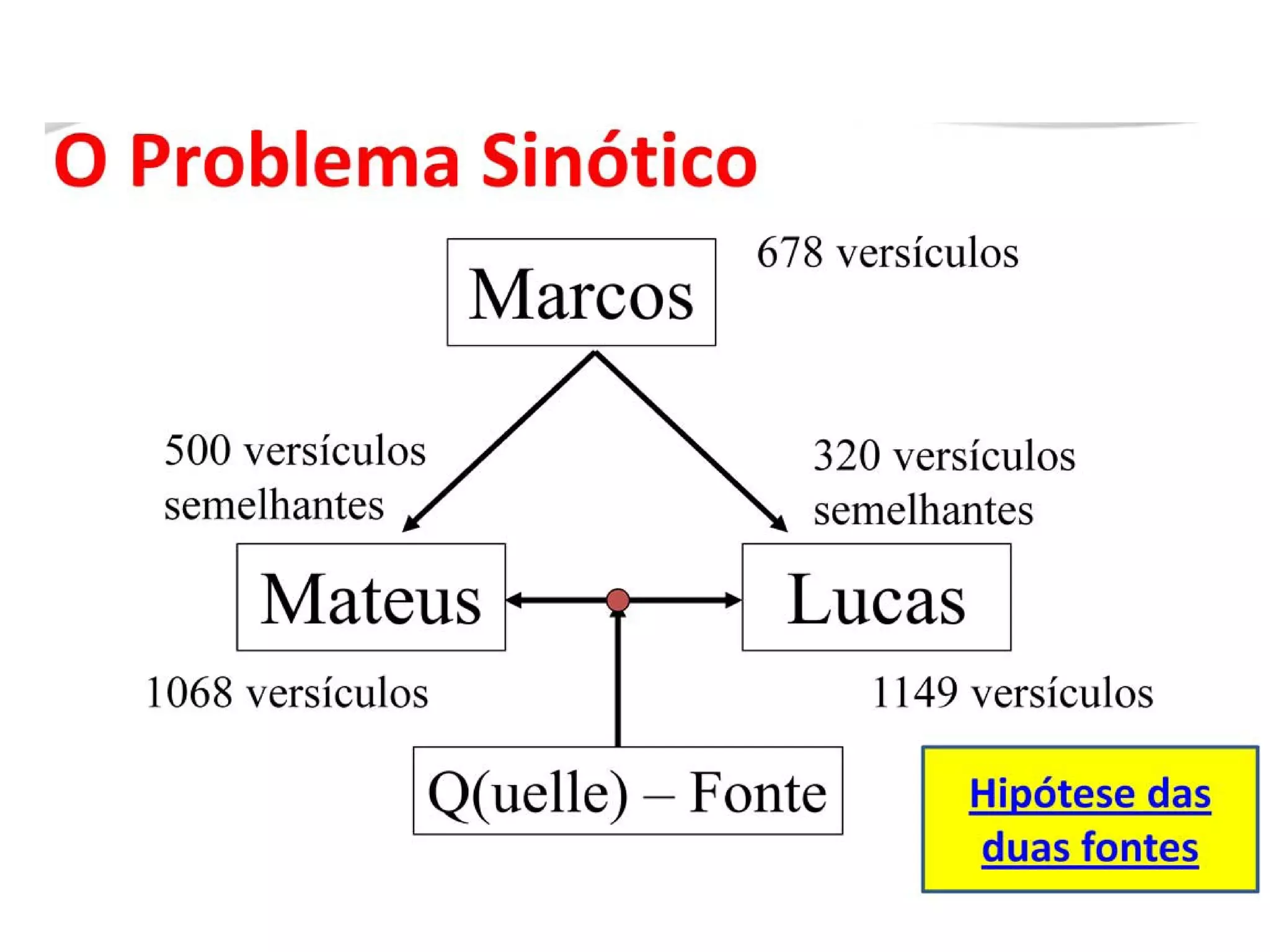 O Problema Sinótico

Marcos

678 versículos

500 versículos semelhantes

320 versículos semelhantes

Mateus

Lucas

1068 versículos

1149 versículos

Q(uelle) – Fonte

Hipótese das duas fontes